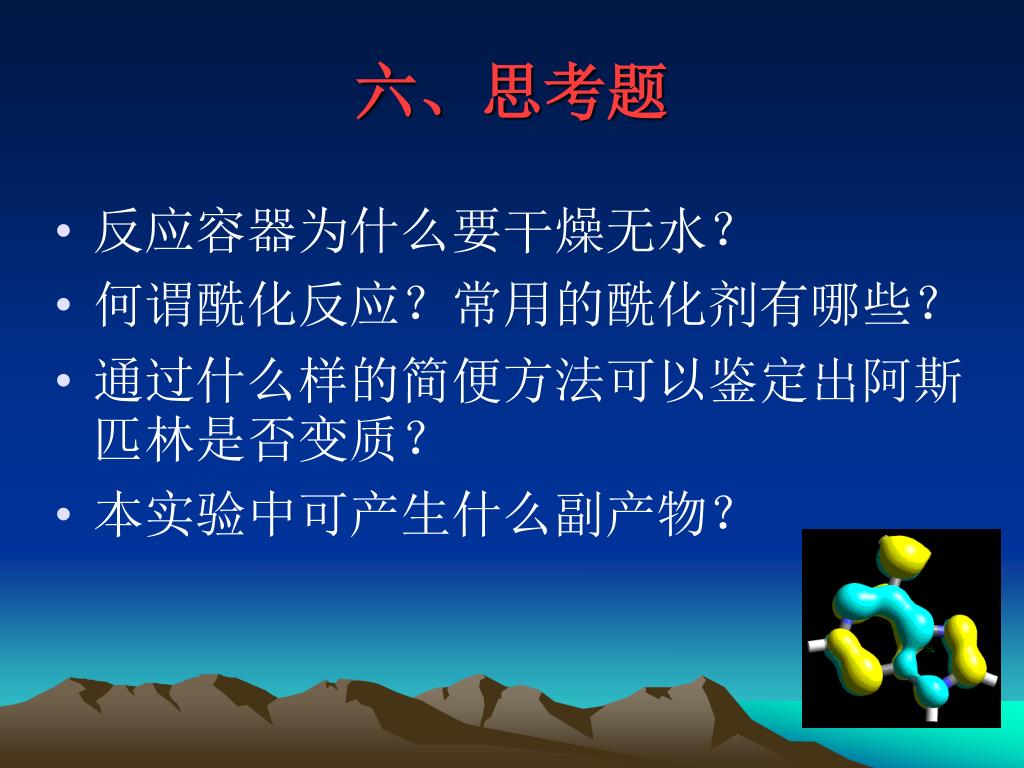 六、思考题

• 反应容器为什么要干燥无水？
• 何谓酰化反应？常用的酰化剂有哪些？
• 通过什么样的简便方法可以鉴定出阿斯匹林是否变质？
• 本实验中可产生什么副产物？